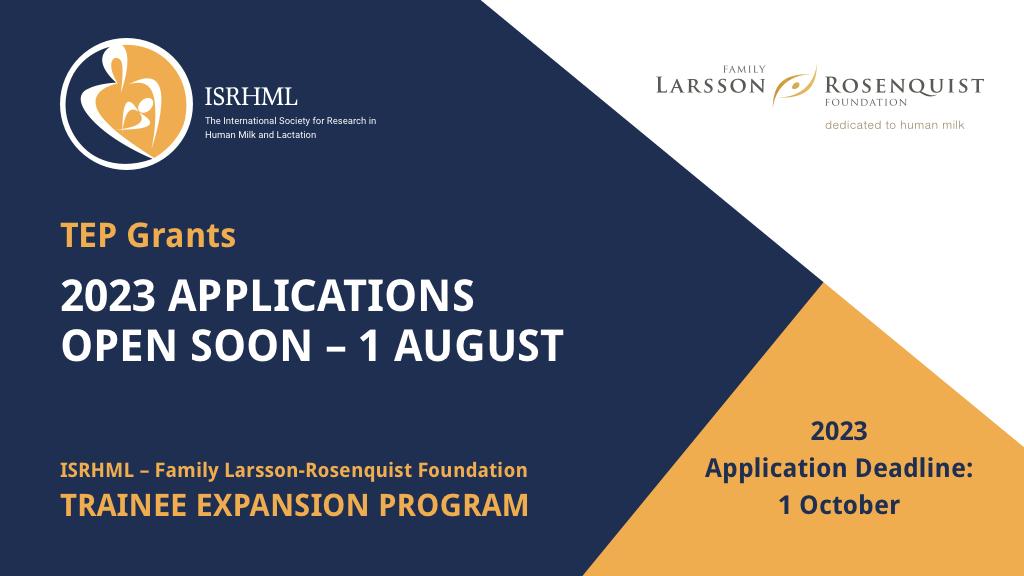 ISRHML
The International Society for Research in Human Milk and Lactation

FAMILY
LARSSON ROSENQUIST
FOUNDATION
dedicated to human milk

TEP Grants

2023 APPLICATIONS OPEN SOON – 1 AUGUST

ISRHML – Family Larsson-Rosenquist Foundation
TRAINEE EXPANSION PROGRAM

2023
Application Deadline:
1 October